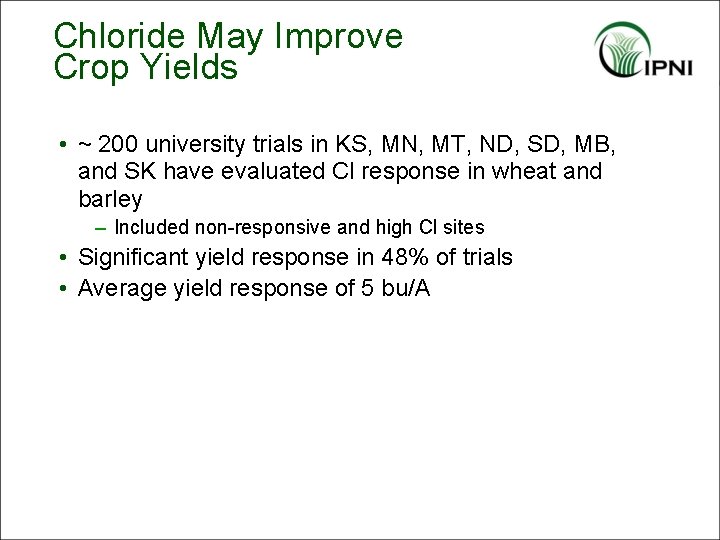 Chloride May Improve Crop Yields

IPNI

• ~ 200 university trials in KS, MN, MT, ND, SD, MB, and SK have evaluated Cl response in wheat and barley
– Included non-responsive and high Cl sites
• Significant yield response in 48% of trials
• Average yield response of 5 bu/A